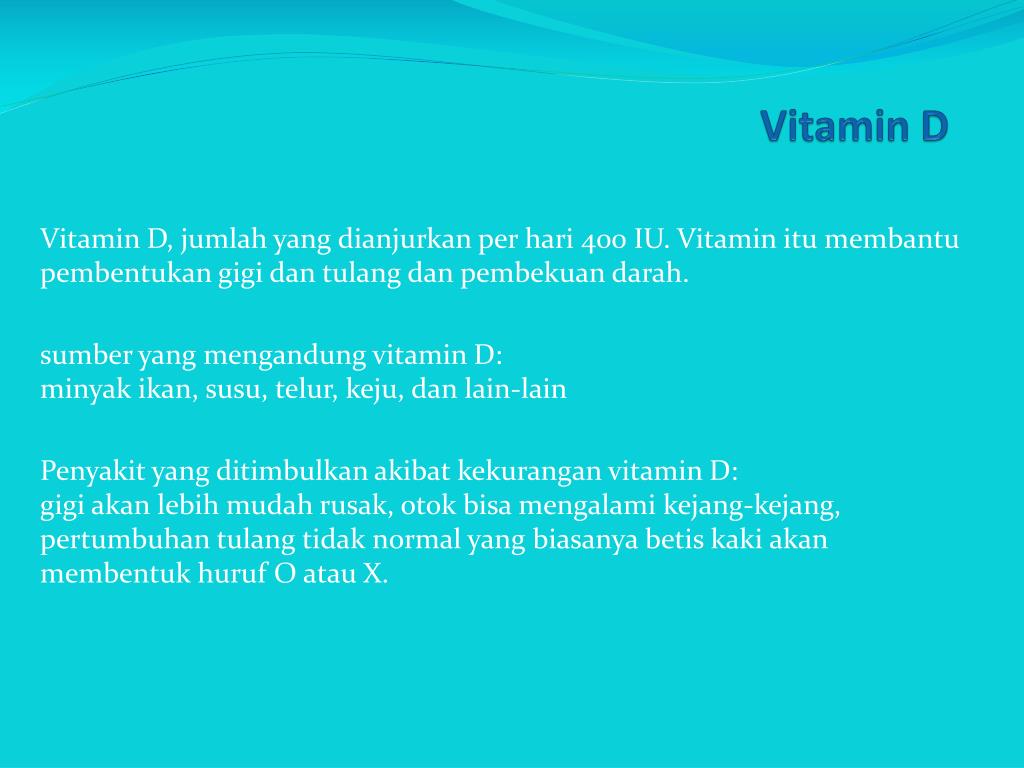 Vitamin D

Vitamin D, jumlah yang dianjurkan per hari 400 IU. Vitamin itu membantu pembentukan gigi dan tulang dan pembekuan darah.

sumber yang mengandung vitamin D:
minyak ikan, susu, telur, keju, dan lain-lain

Penyakit yang ditimbulkan akibat kekurangan vitamin D:
gigi akan lebih mudah rusak, otok bisa mengalami kejang-kejang, pertumbuhan tulang tidak normal yang biasanya betis kaki akan membentuk huruf O atau X.